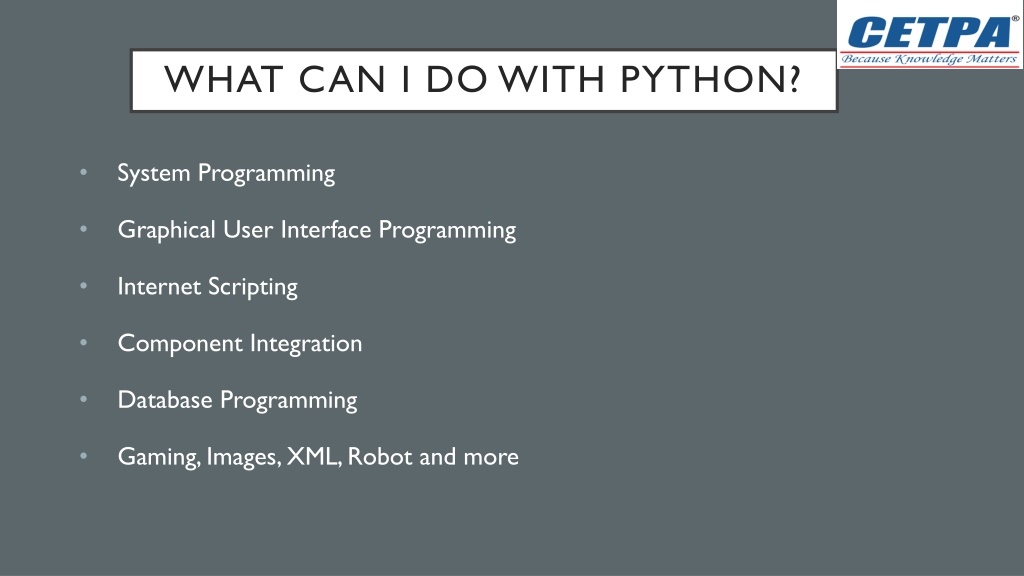 CETPA®
Because Knowledge Matters

WHAT CAN I DO WITH PYTHON?

• System Programming
• Graphical User Interface Programming
• Internet Scripting
• Component Integration
• Database Programming
• Gaming, Images, XML, Robot and more